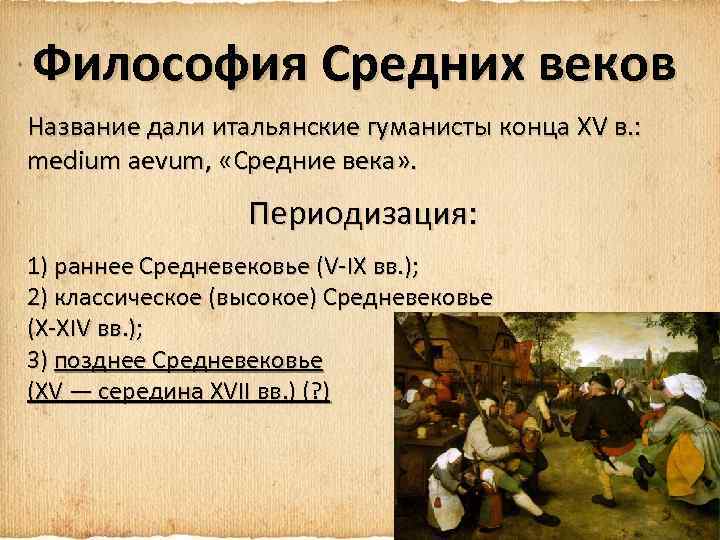 Философия Средних веков

Название дали итальянские гуманисты конца XV в.: medium aevum, «Средние века».

Периодизация:

1) раннее Средневековье (V-IX вв.);
2) классическое (высокое) Средневековье (X-XIV вв.);
3) позднее Средневековье (XV — середина XVII вв.) (?)